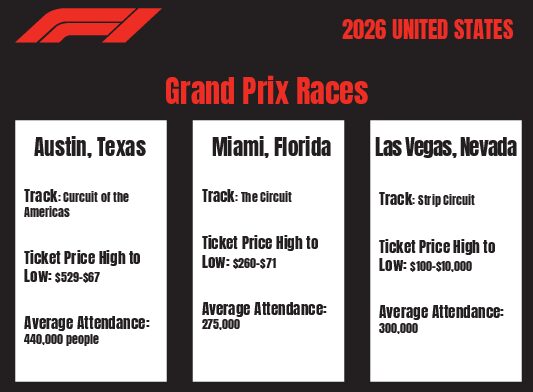 2026 UNITED STATES

Grand Prix Races

Austin, Texas

Track: Curcuit of the Americas

Ticket Price High to Low: $529-$67

Average Attendance: 440,000 people

Miami, Florida

Track: The Circuit

Ticket Price High to Low: $260-$71

Average Attendance: 275,000

Las Vegas, Nevada

Track: Strip Circuit

Ticket Price High to Low: $100-$10,000

Average Attendance: 300,000